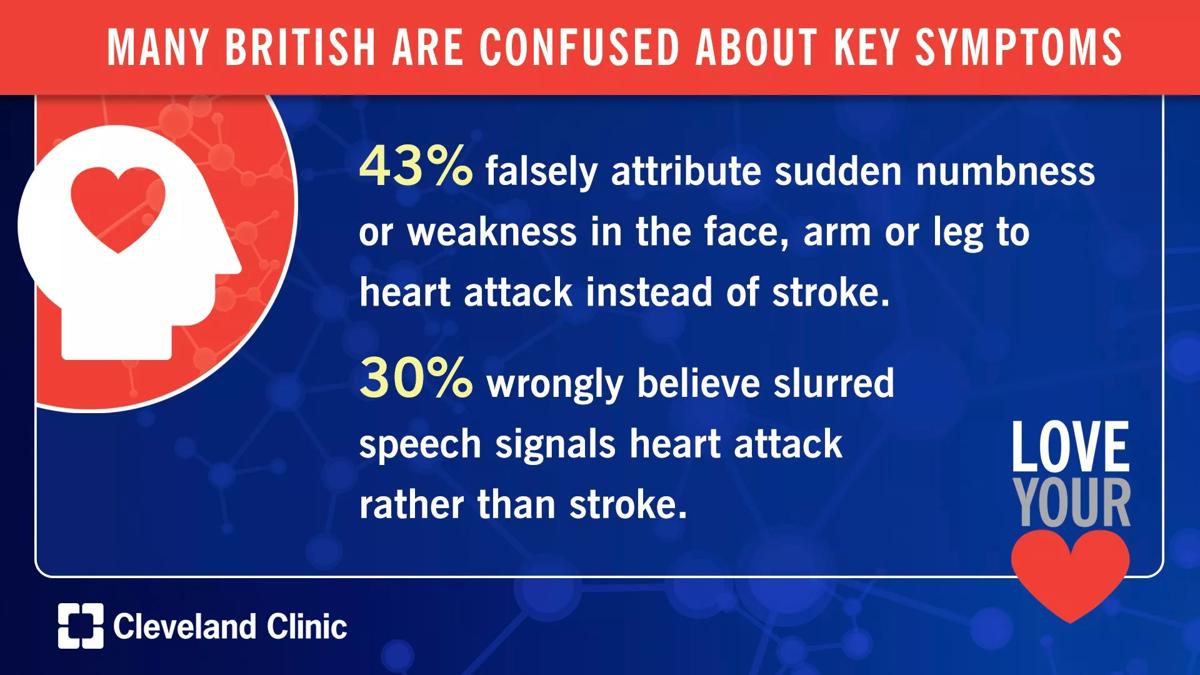 MANY BRITISH ARE CONFUSED ABOUT KEY SYMPTOMS

43% falsely attribute sudden numbness or weakness in the face, arm or leg to heart attack instead of stroke.

30% wrongly believe slurred speech signals heart attack rather than stroke.

LOVE YOUR

Cleveland Clinic